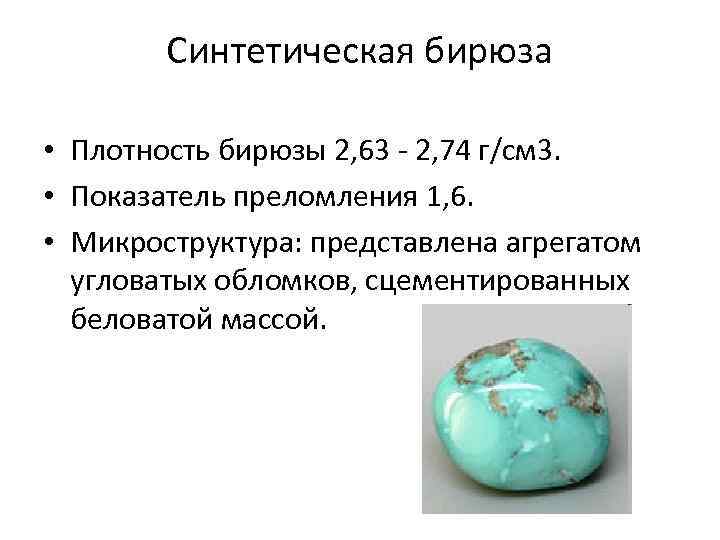 Синтетическая бирюза

• Плотность бирюзы 2,63 - 2,74 г/см3.
• Показатель преломления 1,6.
• Микроструктура: представлена агрегатом угловатых обломков, сцементированных беловатой массой.